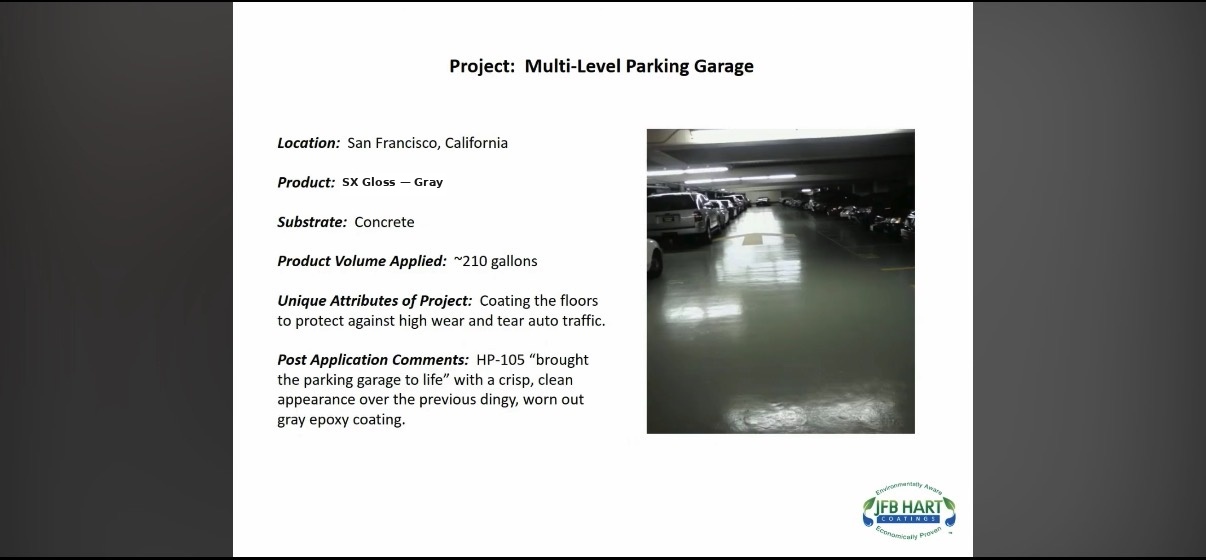 Project: Multi-Level Parking Garage

Location: San Francisco, California

Product: SX Gloss — Gray

Substrate: Concrete

Product Volume Applied: ~210 gallons

Unique Attributes of Project: Coating the floors to protect against high wear and tear auto traffic.

Post Application Comments: HP-105 "brought the parking garage to life" with a crisp, clean appearance over the previous dingy, worn out gray epoxy coating.

Environmentally Aware
JFB HART
COATINGS
Economically Proven